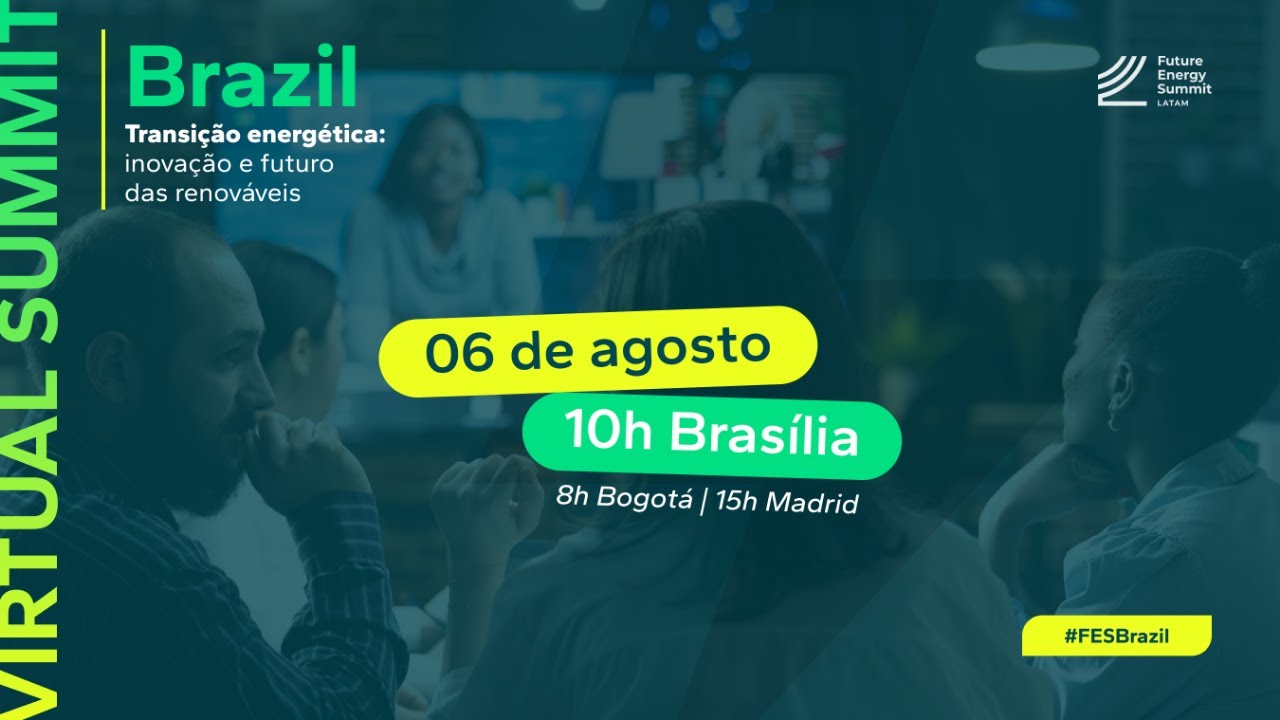 VIRTUAL SUMMIT

Brazil

Transição energética: inovação e futuro das renováveis

Future Energy Summit LATAM

06 de agosto

10h Brasília

8h Bogotá | 15h Madrid

#FESBrazil